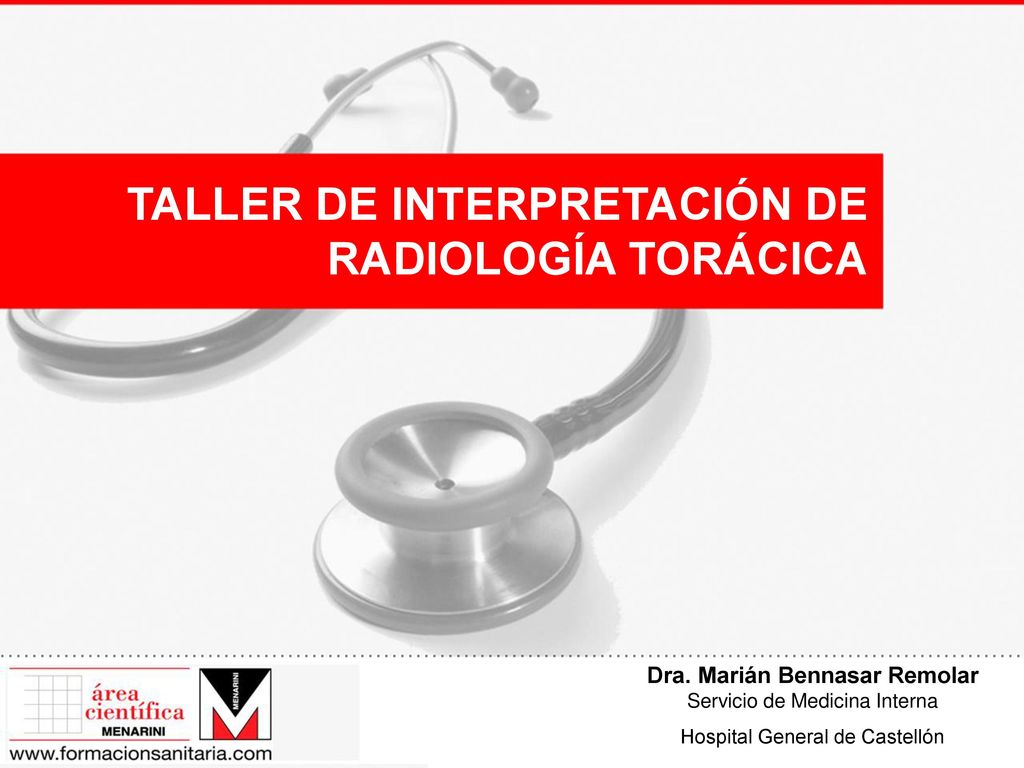 TALLER DE INTERPRETACIÓN DE RADIOLOGÍA TORÁCICA

área científica
MENARINI

MENARINI

www.formacionsanitaria.com

Dra. Marián Bennasar Remolar
Servicio de Medicina Interna
Hospital General de Castellón